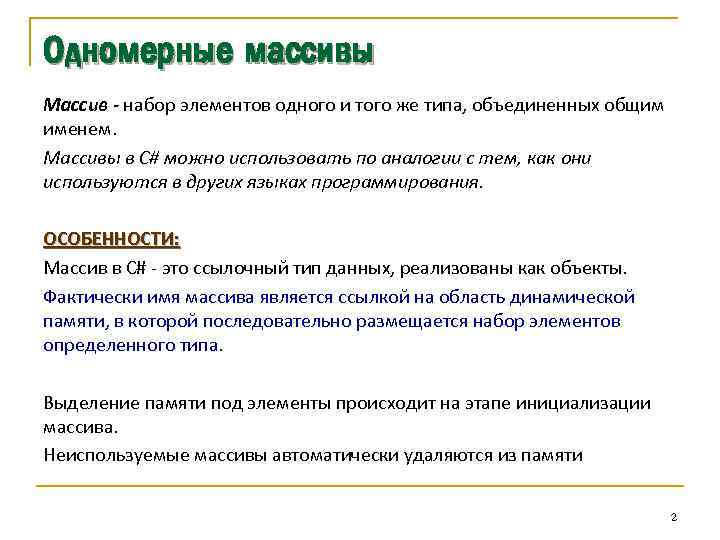 Одномерные массивы

Массив - набор элементов одного и того же типа, объединенных общим именем.

Массивы в C# можно использовать по аналогии с тем, как они используются в других языках программирования.

ОСОБЕННОСТИ:

Массив в C# - это ссылочный тип данных, реализованы как объекты.

Фактически имя массива является ссылкой на область динамической памяти, в которой последовательно размещается набор элементов определенного типа.

Выделение памяти под элементы происходит на этапе инициализации массива.

Неиспользуемые массивы автоматически удаляются из памяти

2